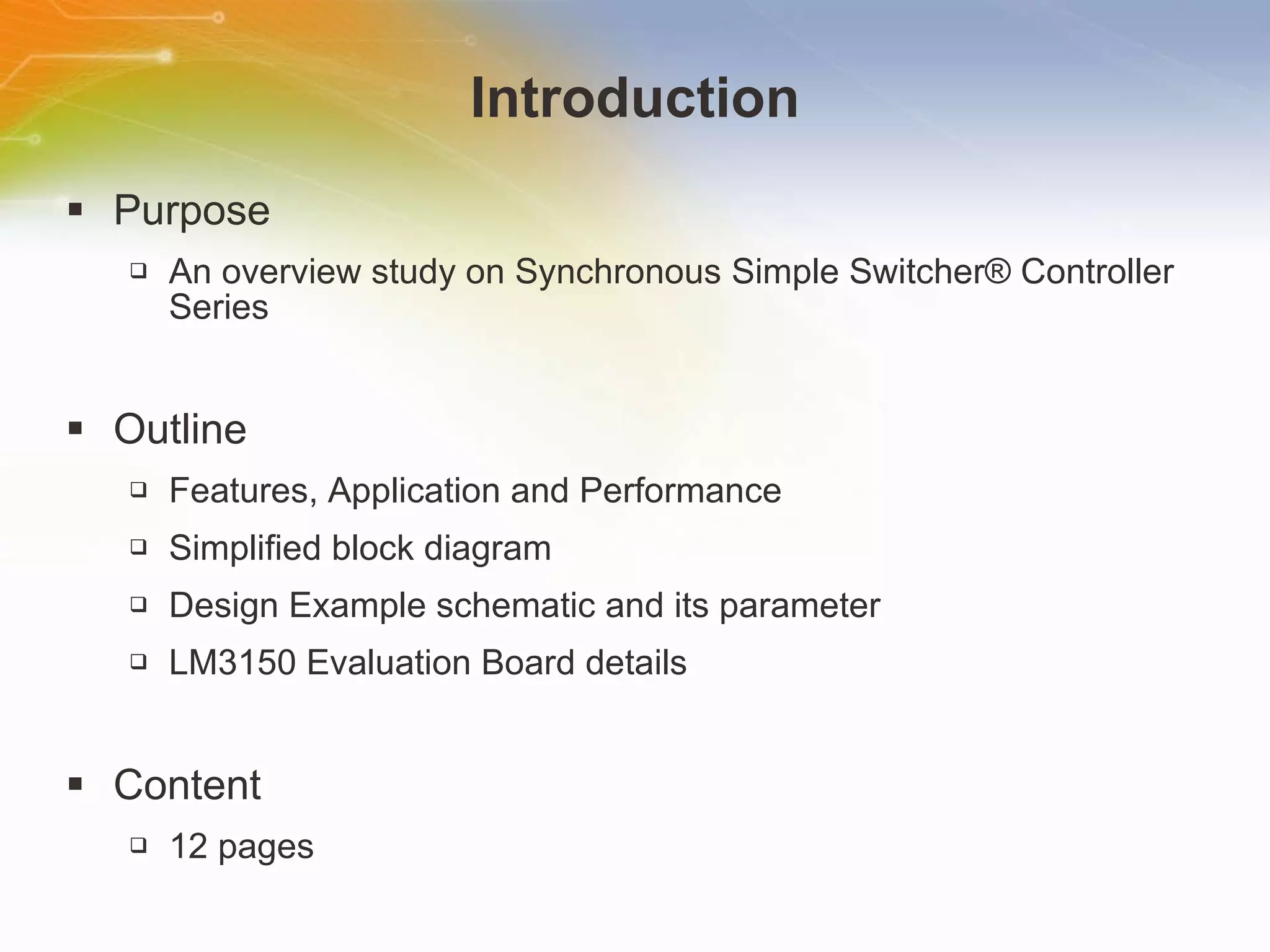 Introduction

▪ Purpose

❑ An overview study on Synchronous Simple Switcher® Controller Series

▪ Outline

❑ Features, Application and Performance

❑ Simplified block diagram

❑ Design Example schematic and its parameter

❑ LM3150 Evaluation Board details

▪ Content

❑ 12 pages